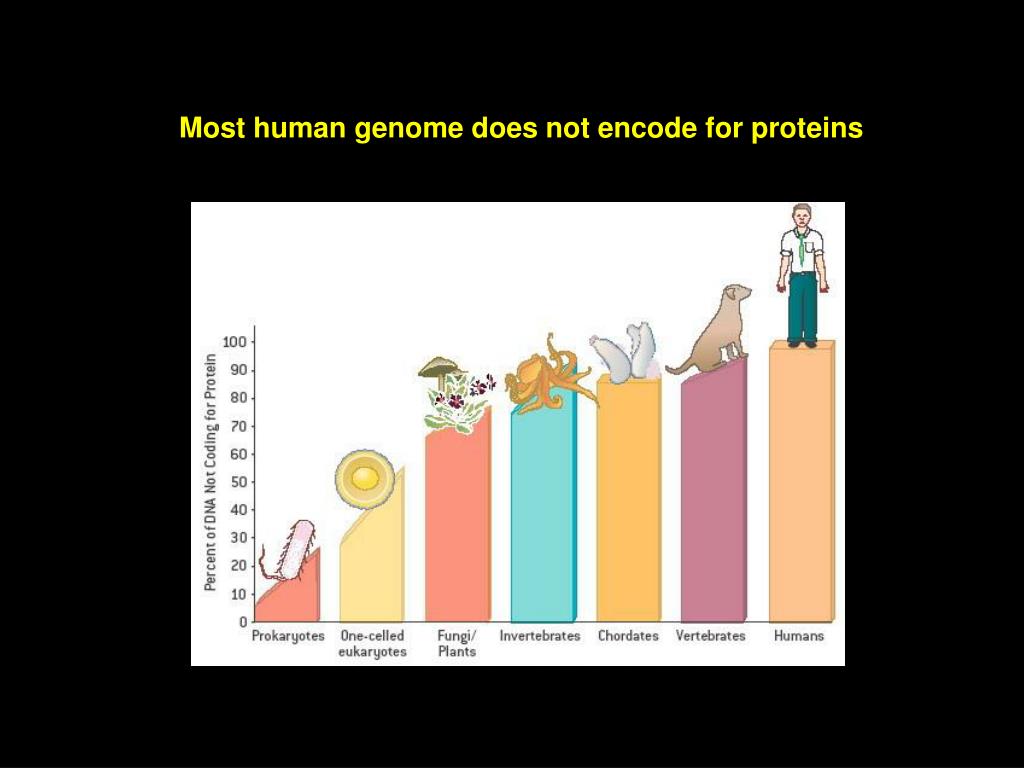 Most human genome does not encode for proteins

Percent of DNA Not Coding for Protein

100
90
80
70
60
50
40
30
20
10
0

Prokaryotes
One-celled eukaryotes
Fungi/ Plants
Invertebrates
Chordates
Vertebrates
Humans